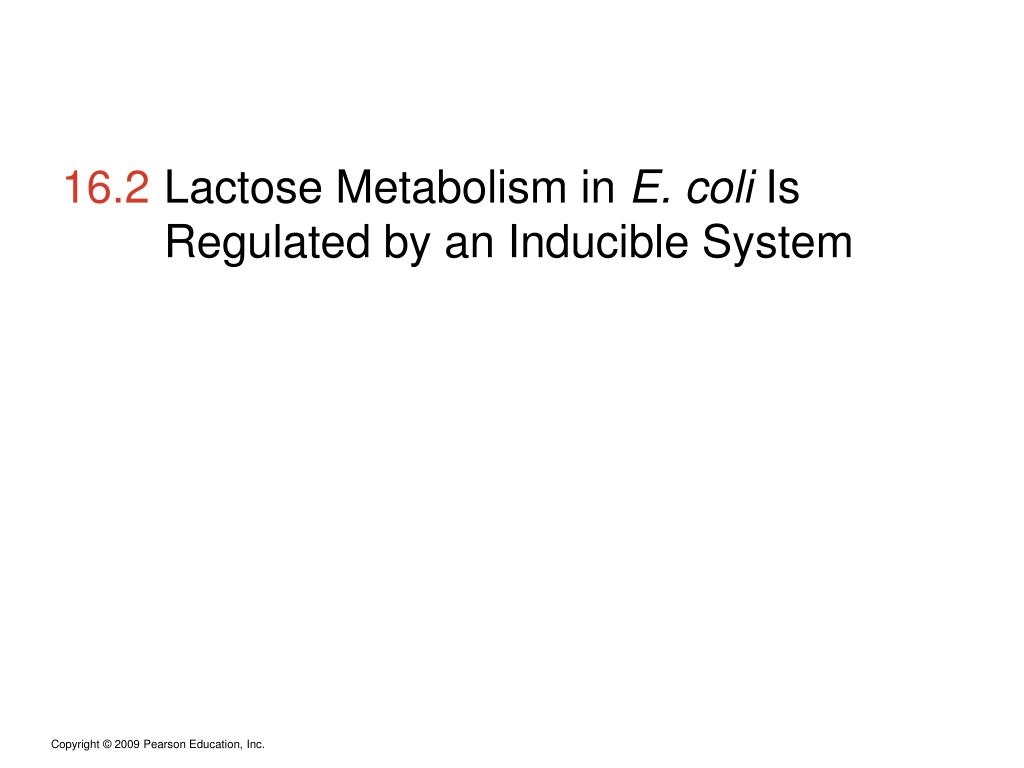 16.2 Lactose Metabolism in E. coli Is Regulated by an Inducible System

Copyright © 2009 Pearson Education, Inc.